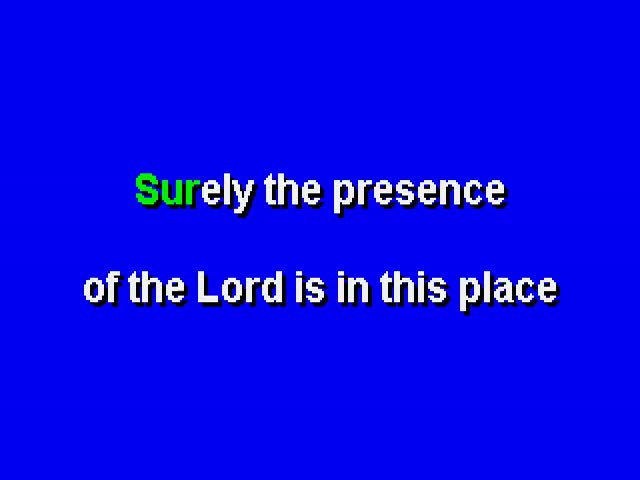 Surely the presence

of the Lord is in this place